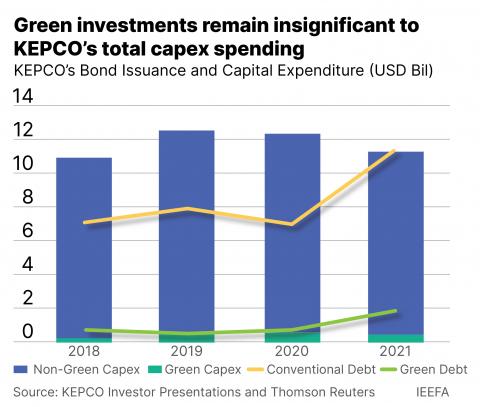 Green investments remain insignificant to KEPCO's total capex spending

KEPCO's Bond Issuance and Capital Expenditure (USD Bil)

14
12
10
8
6
4
2
0

2018
2019
2020
2021

Non-Green Capex
Green Capex
Conventional Debt
Green Debt

Source: KEPCO Investor Presentations and Thomson Reuters
IEEFA